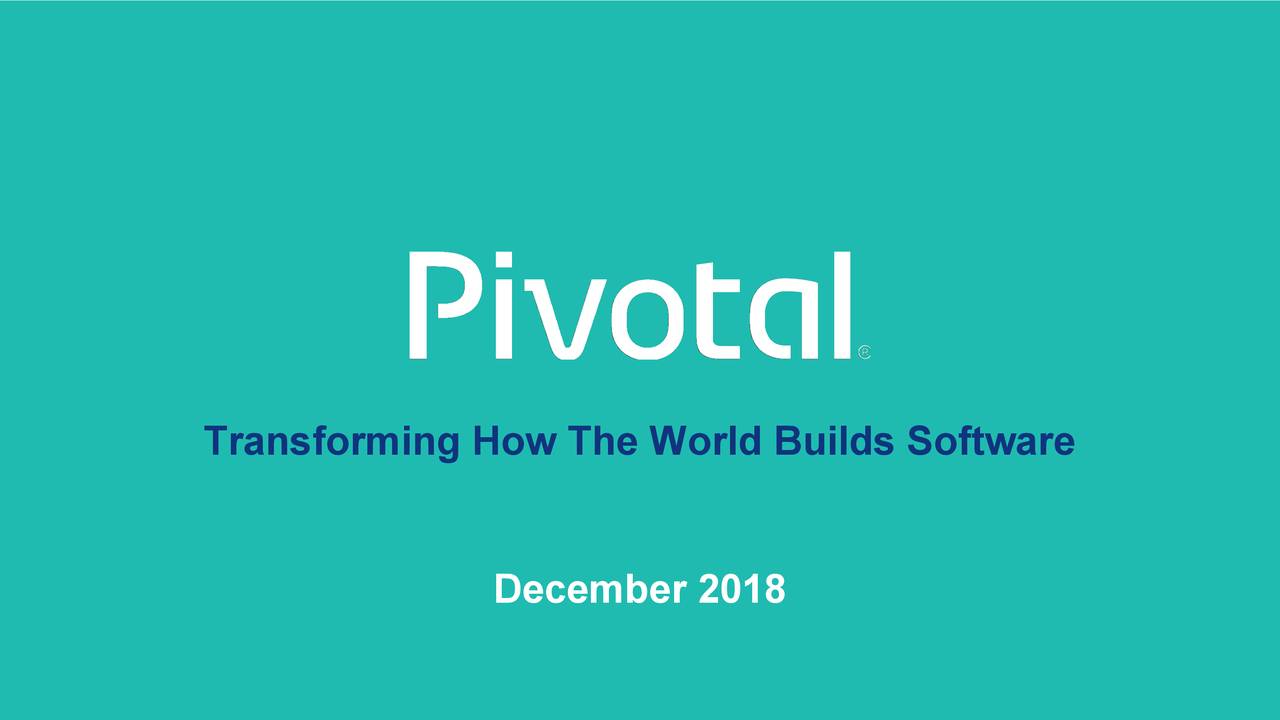 Pivotal®

Transforming How The World Builds Software

December 2018